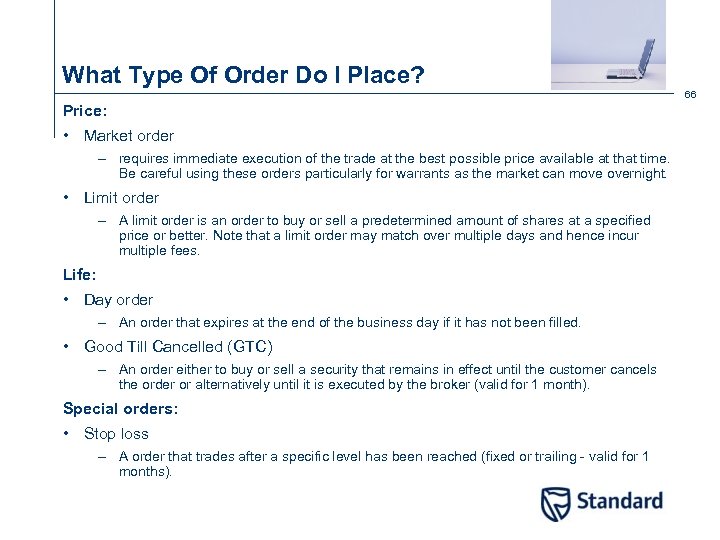 What Type Of Order Do I Place?

66

Price:

• Market order

– requires immediate execution of the trade at the best possible price available at that time. Be careful using these orders particularly for warrants as the market can move overnight.

• Limit order

– A limit order is an order to buy or sell a predetermined amount of shares at a specified price or better. Note that a limit order may match over multiple days and hence incur multiple fees.

Life:

• Day order

– An order that expires at the end of the business day if it has not been filled.

• Good Till Cancelled (GTC)

– An order either to buy or sell a security that remains in effect until the customer cancels the order or alternatively until it is executed by the broker (valid for 1 month).

Special orders:

• Stop loss

– A order that trades after a specific level has been reached (fixed or trailing - valid for 1 months).

Standard